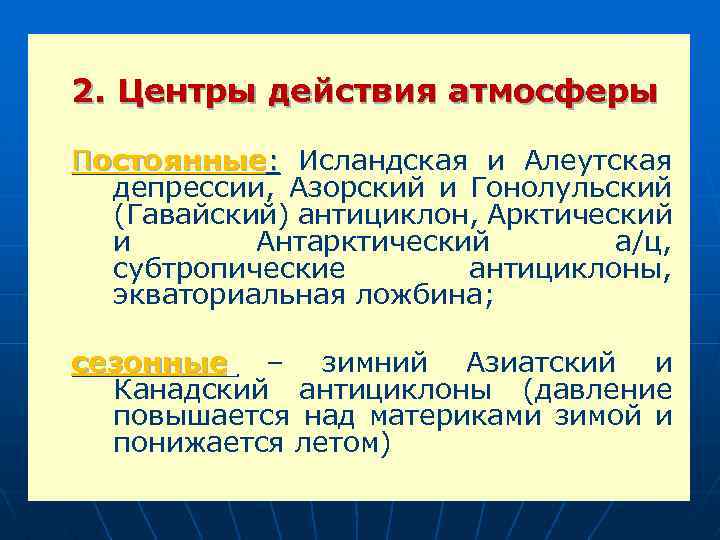 2. Центры действия атмосферы

Постоянные: Исландская и Алеутская депрессии, Азорский и Гонолульский (Гавайский) антициклон, Арктический и Антарктический а/ц, субтропические антициклоны, экваториальная ложбина;

сезонные – зимний Азиатский и Канадский антициклоны (давление повышается над материками зимой и понижается летом)